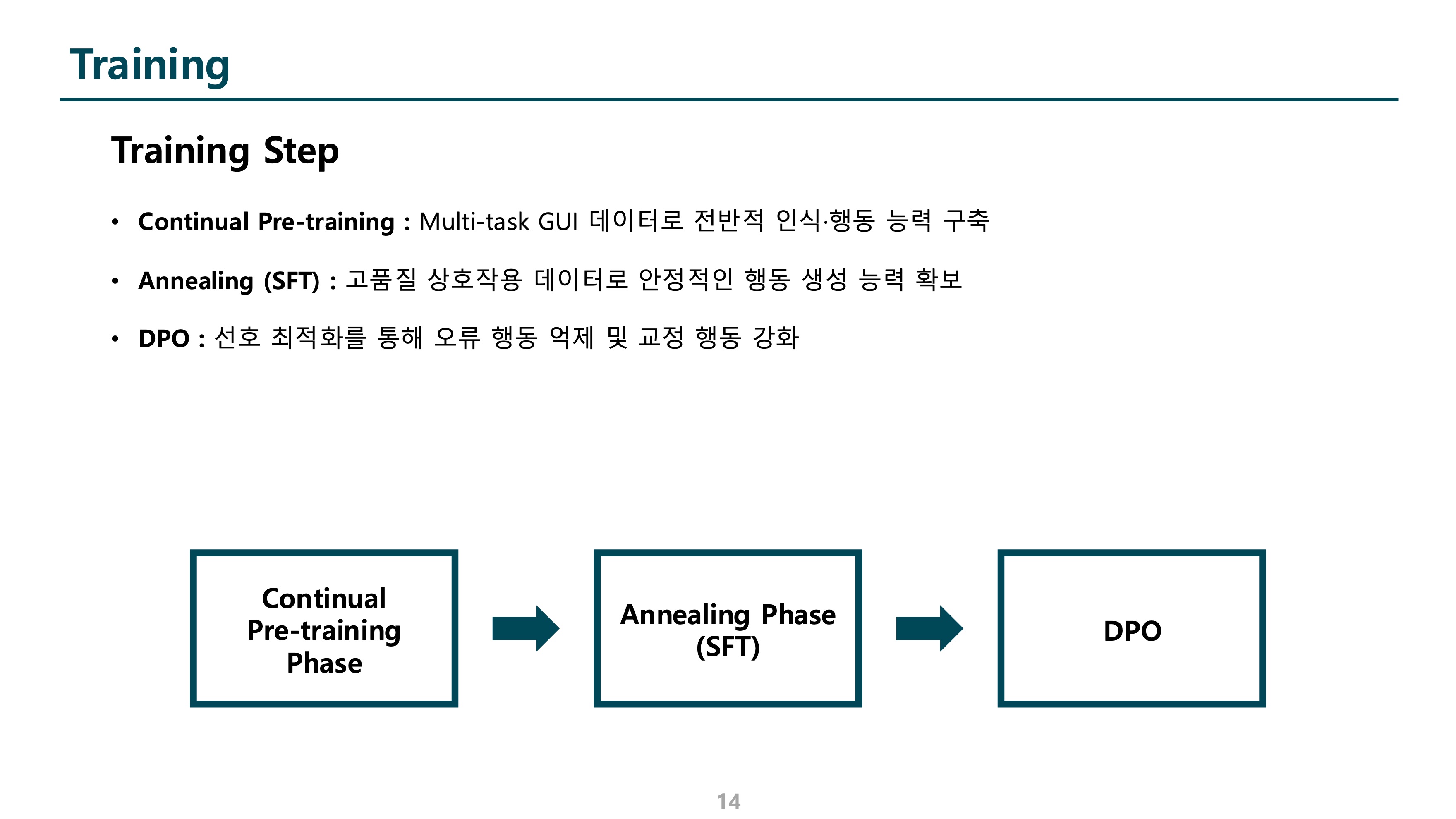 Training

Training Step

• Continual Pre-training : Multi-task GUI 데이터로 전반적 인식·행동 능력 구축

• Annealing (SFT) : 고품질 상호작용 데이터로 안정적인 행동 생성 능력 확보

• DPO : 선호 최적화를 통해 오류 행동 억제 및 교정 행동 강화

Continual Pre-training Phase

Annealing Phase (SFT)

DPO

14